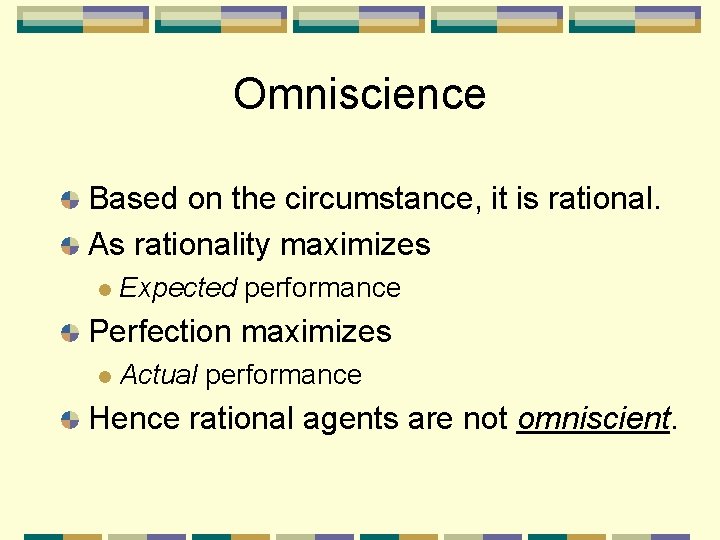 Omniscience

Based on the circumstance, it is rational.

As rationality maximizes

Expected performance

Perfection maximizes

Actual performance

Hence rational agents are not omniscient.